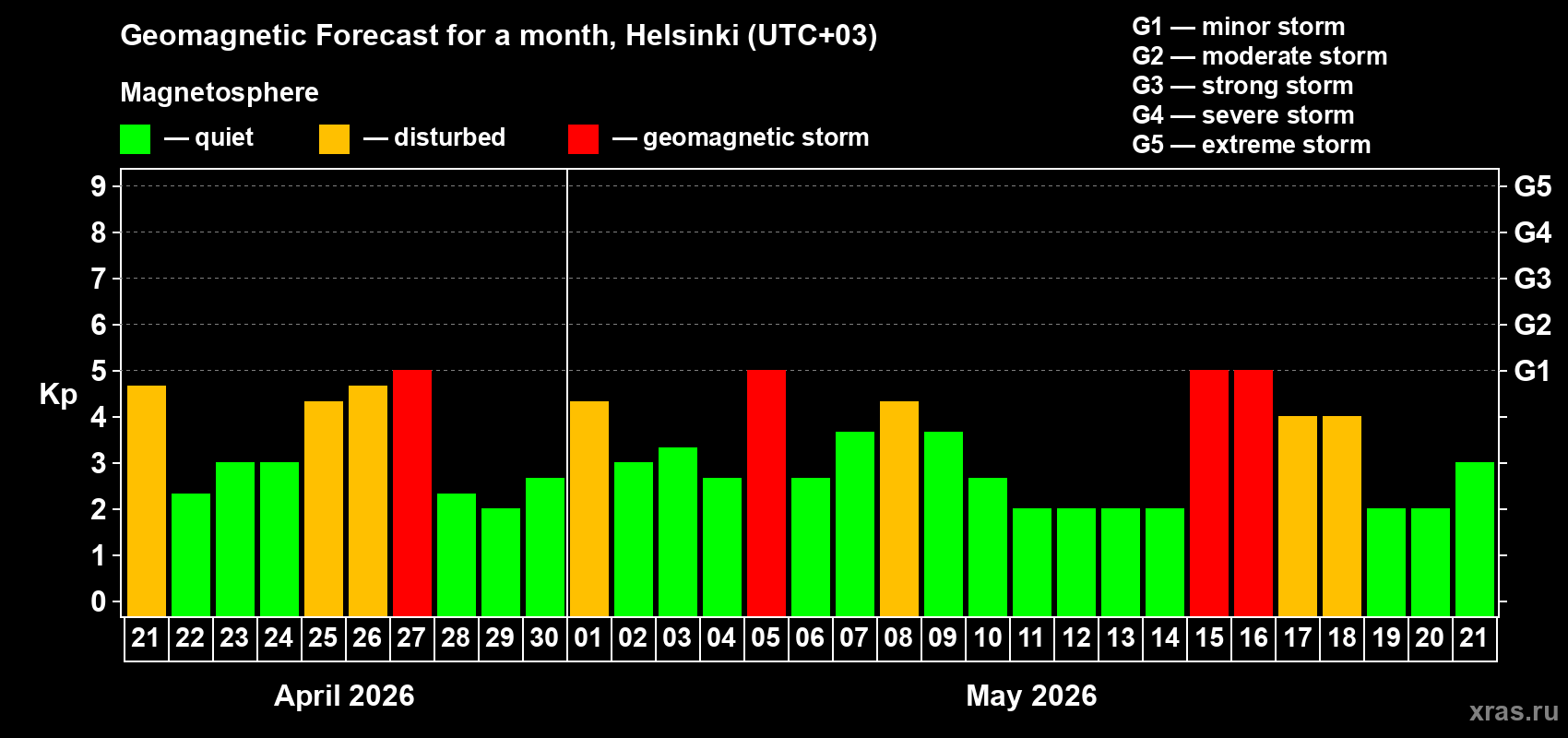 Geomagnetic Forecast for a month, Helsinki (UTC+03)

Magnetosphere

— quiet — disturbed — geomagnetic storm

G1 — minor storm
G2 — moderate storm
G3 — strong storm
G4 — severe storm
G5 — extreme storm

Kp

9
8
7
6
5
4
3
2
1
0

G5
G4
G3
G2
G1

21 22 23 24 25 26 27 28 29 30 01 02 03 04 05 06 07 08 09 10 11 12 13 14 15 16 17 18 19 20 21

April 2026

May 2026

xras.ru